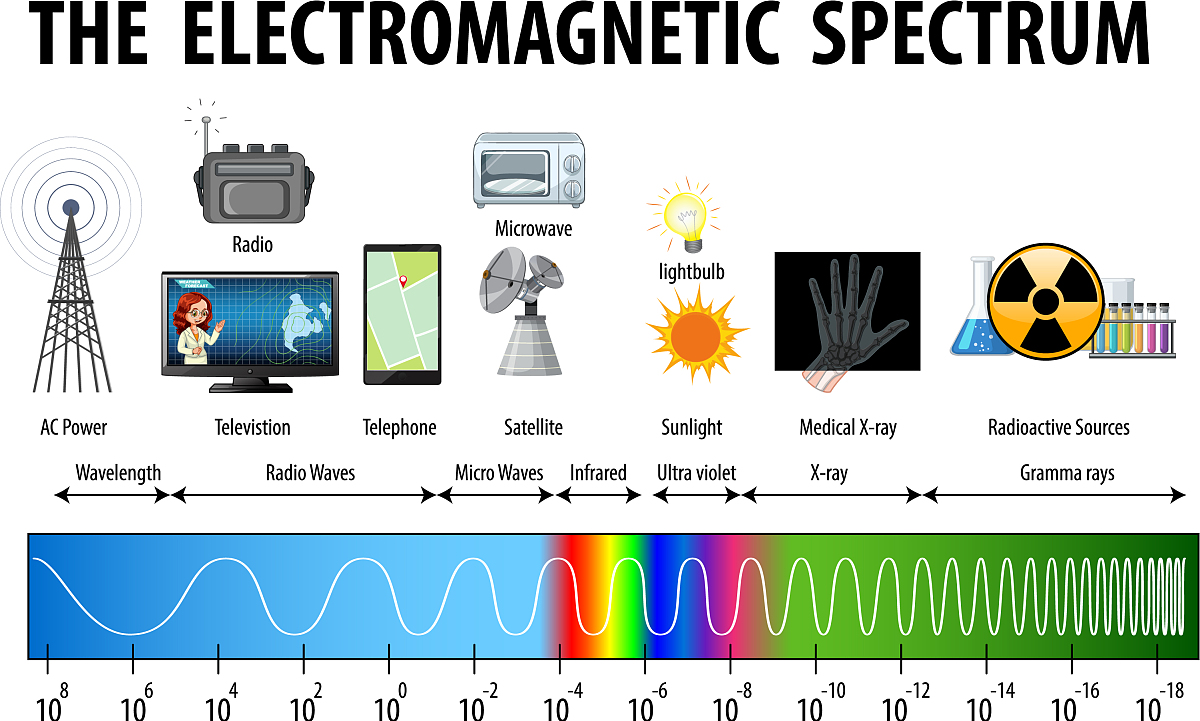 THE ELECTROMAGNETIC SPECTRUM

Radio

Microwave

lightbulb

WEATHER FORECAST

AC Power

Televistion

Telephone

Satellite

Sunlight

Medical X-ray

Radioactive Sources

Wavelength

Radio Waves

Micro Waves

Infrared

Ultra violet

X-ray

Gramma rays

$10^{8}$ $10^{6}$ $10^{4}$ $10^{2}$ $10^{0}$ $10^{-2}$ $10^{-4}$ $10^{-6}$ $10^{-8}$ $10^{-10}$ $10^{-12}$ $10^{-14}$ $10^{-16}$ $10^{-18}$